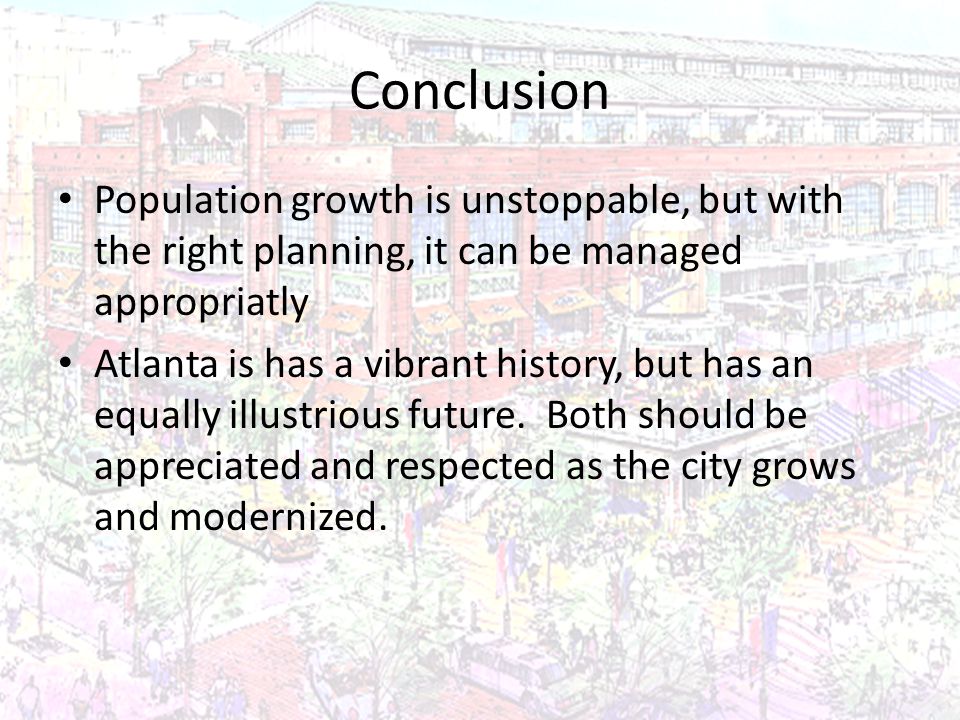 Conclusion

• Population growth is unstoppable, but with the right planning, it can be managed appropriatly

• Atlanta is has a vibrant history, but has an equally illustrious future. Both should be appreciated and respected as the city grows and modernized.